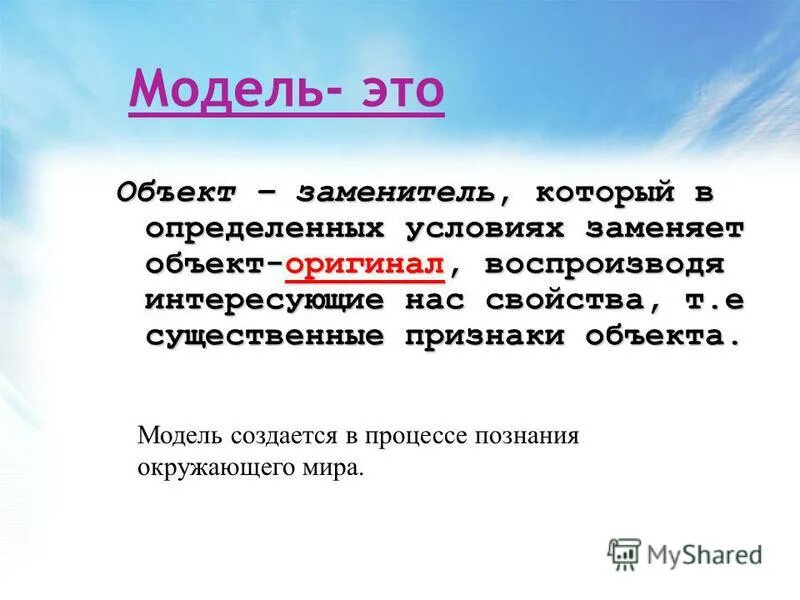 Модель- это

Объект – заменитель, который в определенных условиях заменяет объект-оригинал, воспроизводя интересующие нас свойства, т.е существенные признаки объекта.

Модель создается в процессе познания окружающего мира.

MyShared